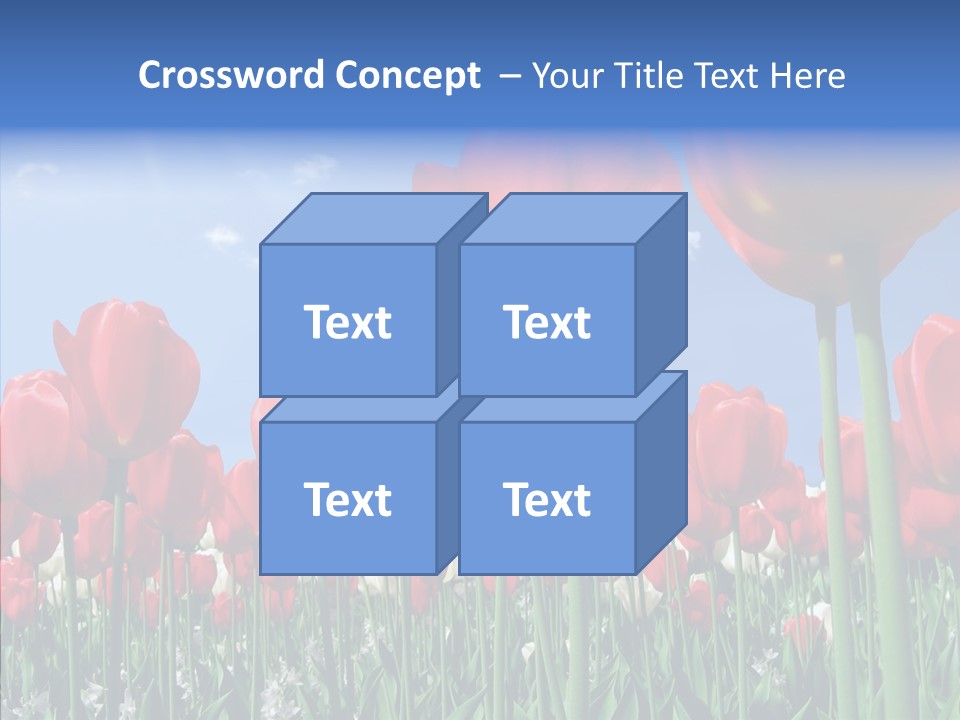 Crossword Concept – Your Title Text Here

Text

Text

Text

Text